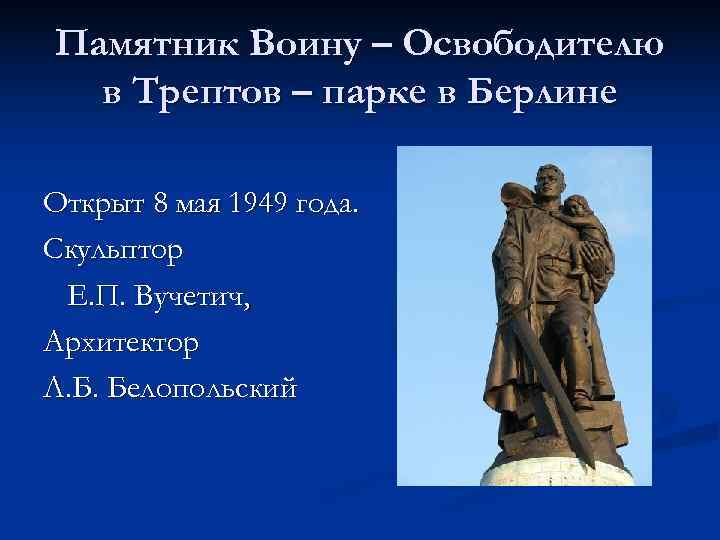 Памятник Воину – Освободителю в Трептов – парке в Берлине

Открыт 8 мая 1949 года.
Скульптор
Е.П. Вучетич,
Архитектор
Л.Б. Белопольский